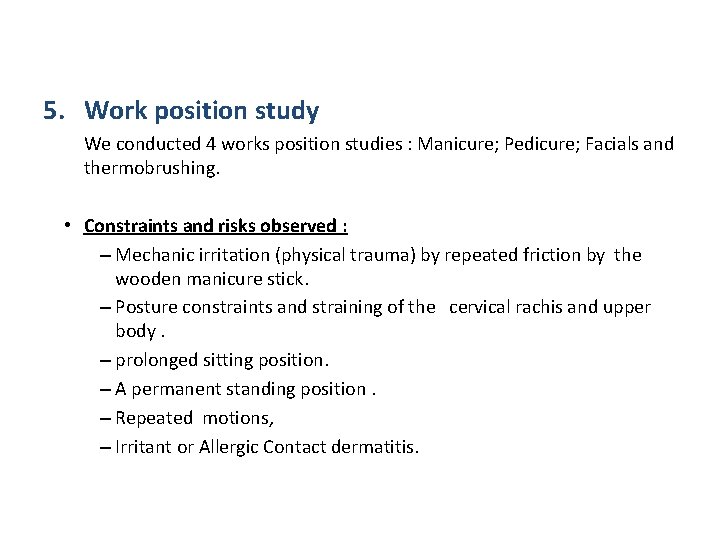 5. Work position study

We conducted 4 works position studies : Manicure; Pedicure; Facials and thermobrushing.

• Constraints and risks observed :

– Mechanic irritation (physical trauma) by repeated friction by the wooden manicure stick.

– Posture constraints and straining of the cervical rachis and upper body .

– prolonged sitting position.

– A permanent standing position .

– Repeated motions,

– Irritant or Allergic Contact dermatitis.